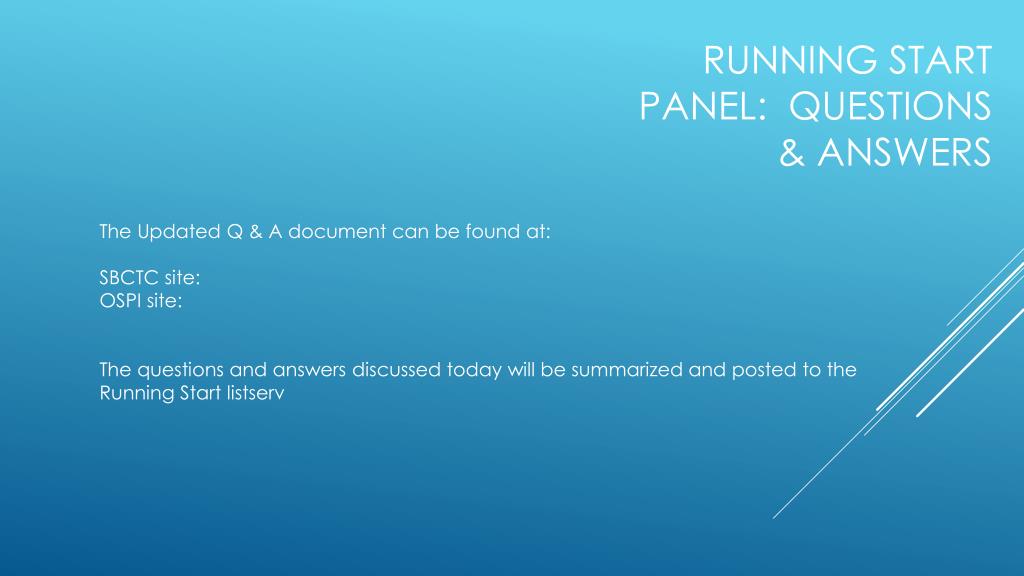 RUNNING START PANEL: QUESTIONS & ANSWERS

The Updated Q & A document can be found at:

SBCTC site:
OSPI site:

The questions and answers discussed today will be summarized and posted to the Running Start listserv